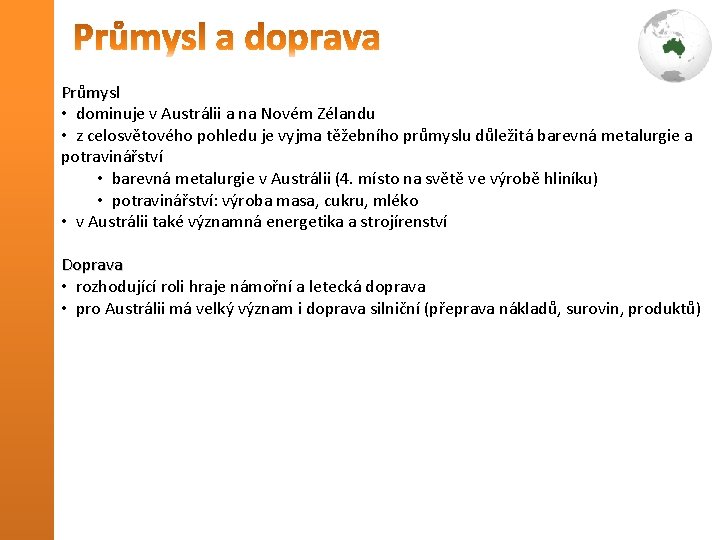 Průmysl a doprava

Průmysl
• dominuje v Austrálii a na Novém Zélandu
• z celosvětového pohledu je vyjma těžebního průmyslu důležitá barevná metalurgie a potravinářství
• barevná metalurgie v Austrálii (4. místo na světě ve výrobě hliníku)
• potravinářství: výroba masa, cukru, mléko
• v Austrálii také významná energetika a strojírenství

Doprava
• rozhodující roli hraje námořní a letecká doprava
• pro Austrálii má velký význam i doprava silniční (přeprava nákladů, surovin, produktů)